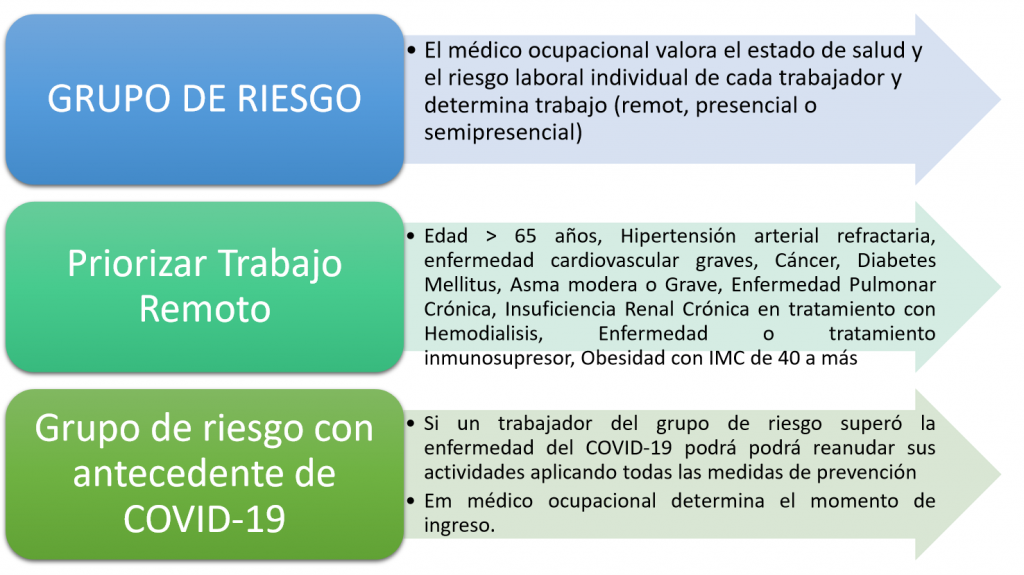 GRUPO DE RIESGO

• El médico ocupacional valora el estado de salud y el riesgo laboral individual de cada trabajador y determina trabajo (remot, presencial o semipresencial)

Priorizar Trabajo Remoto

• Edad > 65 años, Hipertensión arterial refractaria, enfermedad cardiovascular graves, Cáncer, Diabetes Mellitus, Asma modera o Grave, Enfermedad Pulmonar Crónica, Insuficiencia Renal Crónica en tratamiento con Hemodialisis, Enfermedad o tratamiento inmunosupresor, Obesidad con IMC de 40 a más

Grupo de riesgo con antecedente de COVID-19

• Si un trabajador del grupo de riesgo superó la enfermedad del COVID-19 podrá podrá reanudar sus actividades aplicando todas las medidas de prevención
• Em médico ocupacional determina el momento de ingreso.